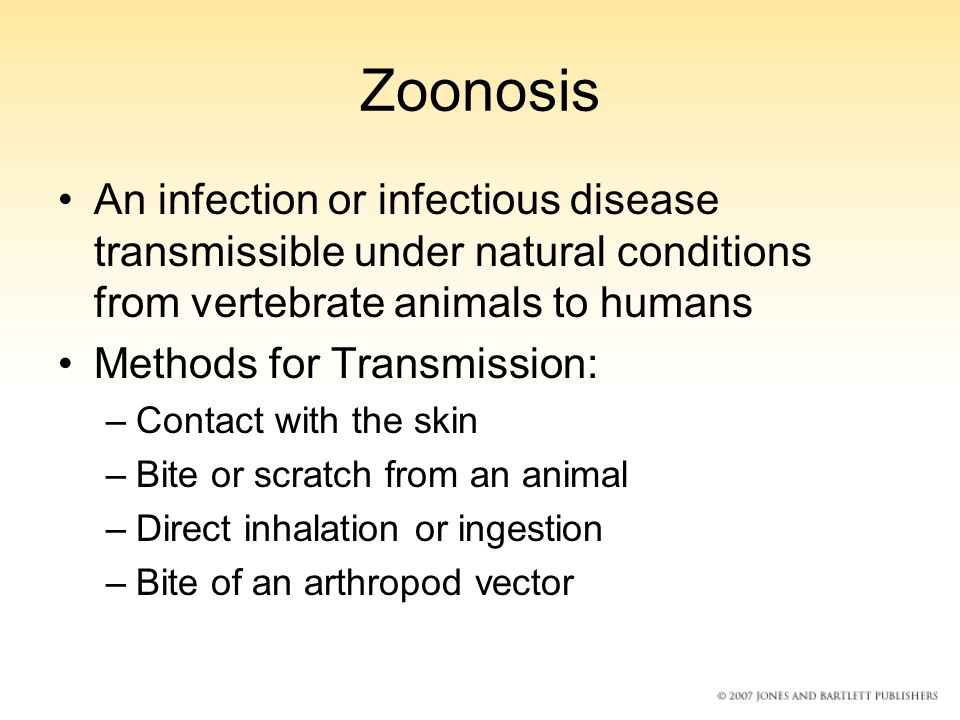 Zoonosis

• An infection or infectious disease transmissible under natural conditions from vertebrate animals to humans
• Methods for Transmission:
– Contact with the skin
– Bite or scratch from an animal
– Direct inhalation or ingestion
– Bite of an arthropod vector

© 2007 JONES AND BARTLETT PUBLISHERS